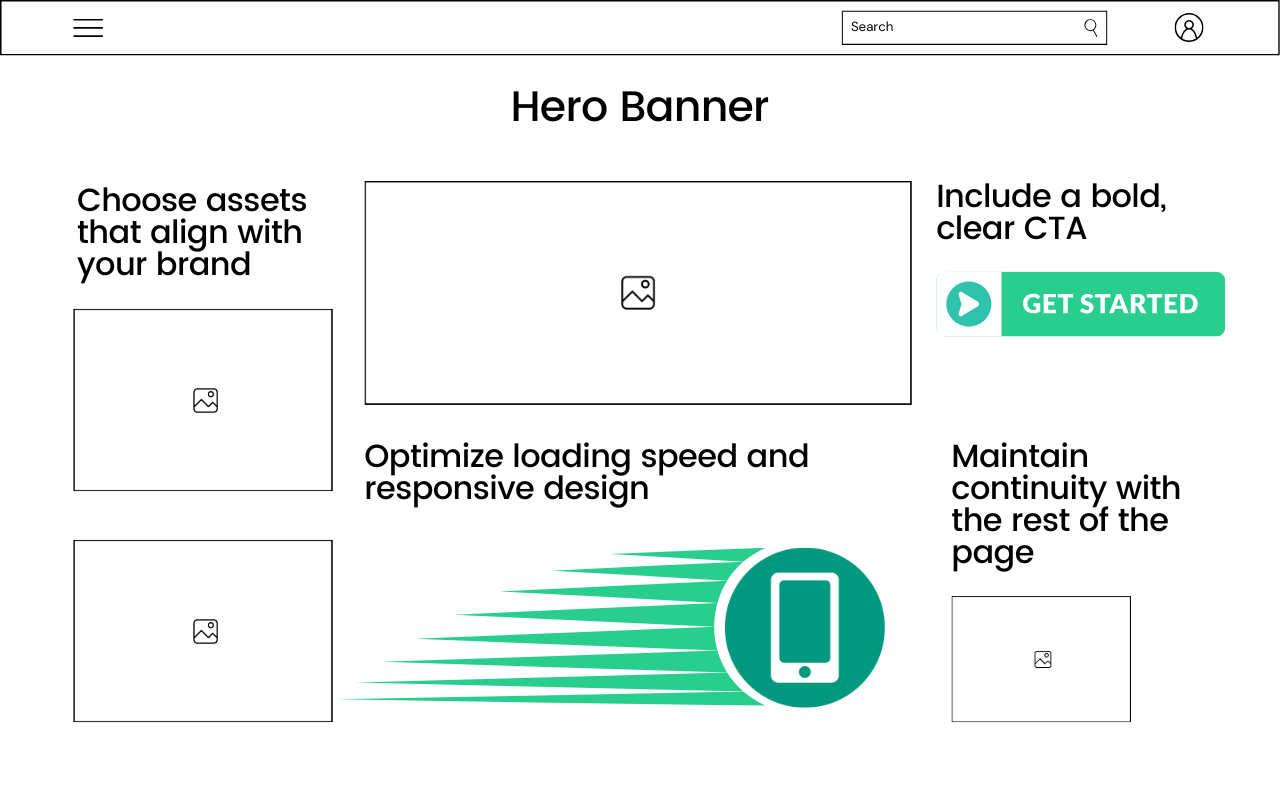 Search

Hero Banner

Choose assets that align with your brand

Include a bold, clear CTA

GET STARTED

Optimize loading speed and responsive design

Maintain continuity with the rest of the page